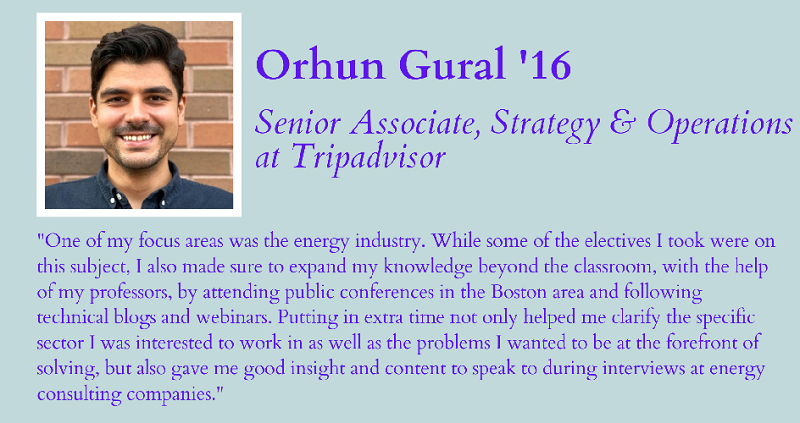 Orhun Gural '16

Senior Associate, Strategy & Operations at Tripadvisor

"One of my focus areas was the energy industry. While some of the electives I took were on this subject, I also made sure to expand my knowledge beyond the classroom, with the help of my professors, by attending public conferences in the Boston area and following technical blogs and webinars. Putting in extra time not only helped me clarify the specific sector I was interested to work in as well as the problems I wanted to be at the forefront of solving, but also gave me good insight and content to speak to during interviews at energy consulting companies."